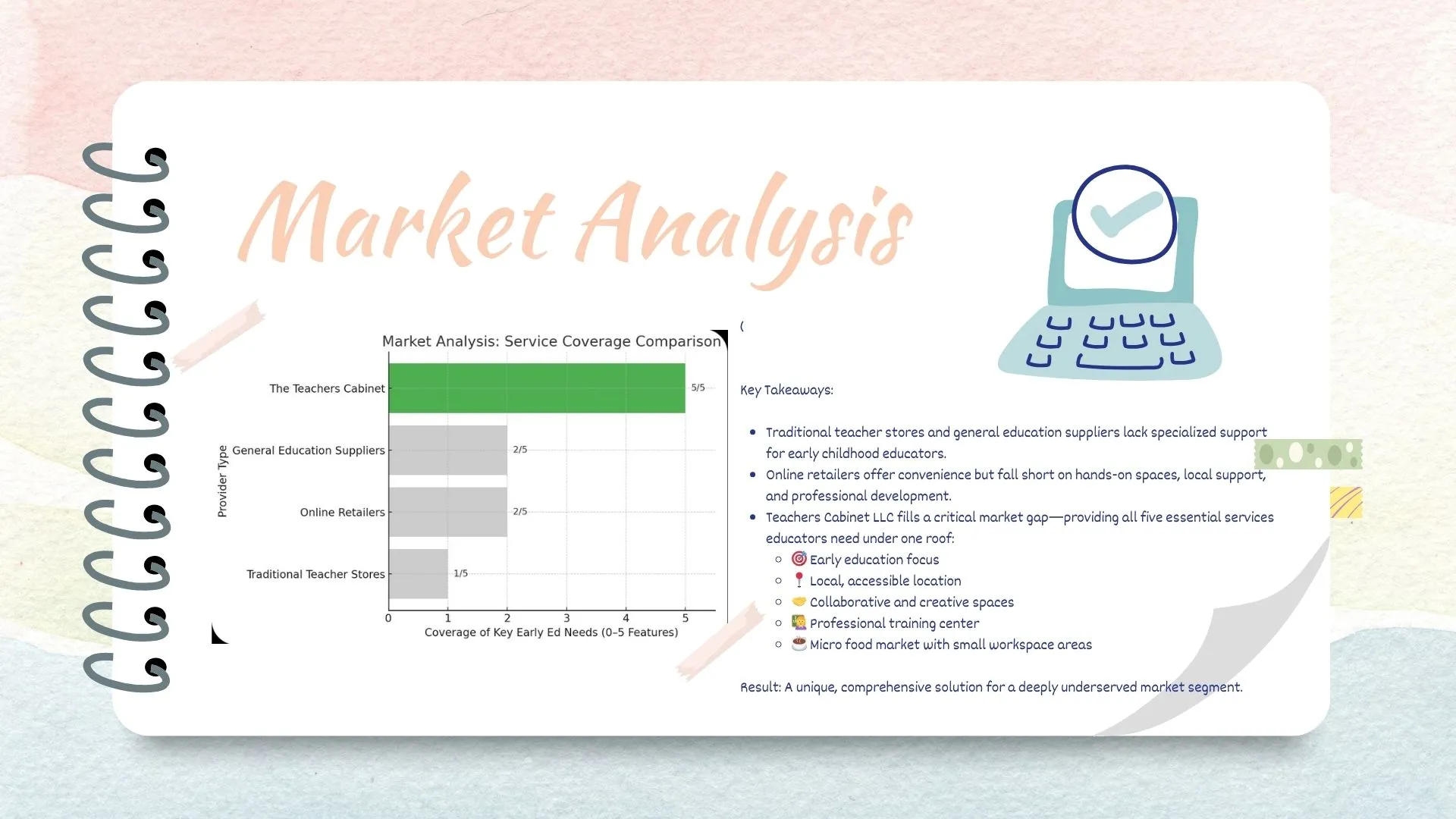 Market Analysis

Market Analysis: Service Coverage Comparison

Provider Type

The Teachers Cabinet 5/5
General Education Suppliers 2/5
Online Retailers 2/5
Traditional Teacher Stores 1/5

0 1 2 3 4 5
Coverage of Key Early Ed Needs (0–5 Features)

(

Key Takeaways:

- Traditional teacher stores and general education suppliers lack specialized support for early childhood educators.
- Online retailers offer convenience but fall short on hands-on spaces, local support, and professional development.
- Teachers Cabinet LLC fills a critical market gap—providing all five essential services educators need under one roof:
  - 🎯 Early education focus
  - 📍 Local, accessible location
  - 🤝 Collaborative and creative spaces
  - 👩‍🏫 Professional training center
  - ☕ Micro food market with small workspace areas

Result: A unique, comprehensive solution for a deeply underserved market segment.